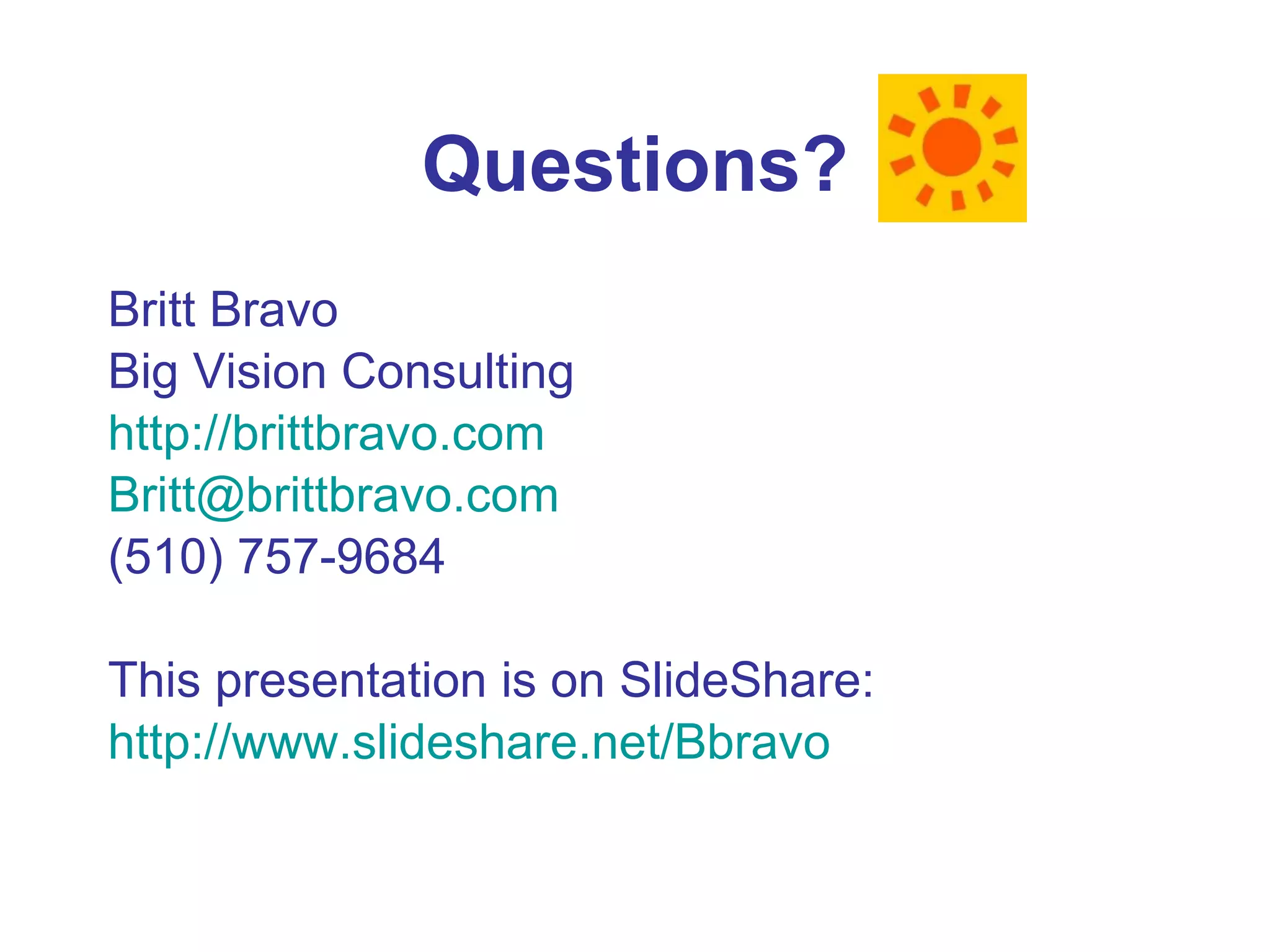 Questions?

Britt Bravo
Big Vision Consulting
http://brittbravo.com
Britt@brittbravo.com
(510) 757-9684

This presentation is on SlideShare:
http://www.slideshare.net/Bbravo